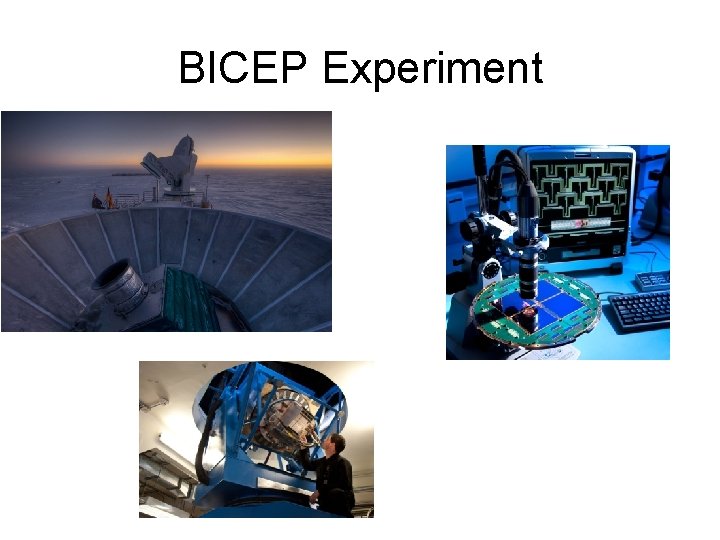 BICEP Experiment